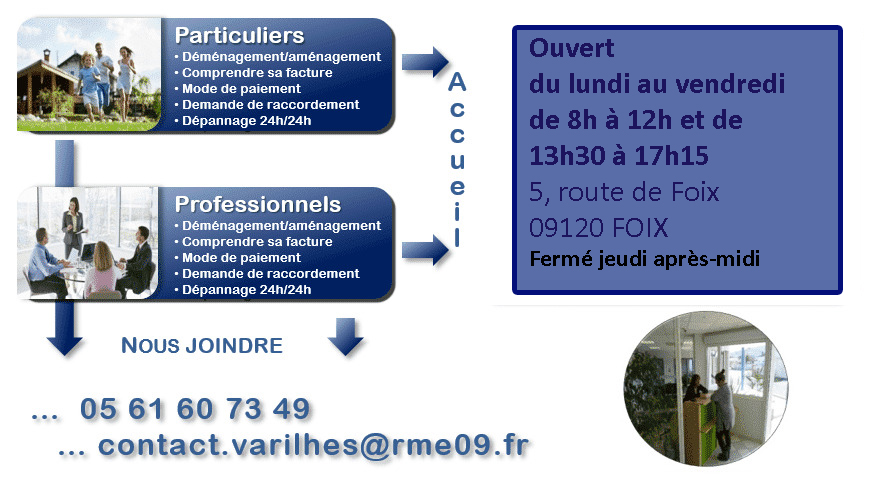 Particuliers
• Déménagement/aménagement
• Comprendre sa facture
• Mode de paiement
• Demande de raccordement
• Dépannage 24h/24h

Professionnels
• Déménagement/aménagement
• Comprendre sa facture
• Mode de paiement
• Demande de raccordement
• Dépannage 24h/24h

Accueil

Ouvert
du lundi au vendredi
de 8h à 12h et de
13h30 à 17h15
5, route de Foix
09120 FOIX
Fermé jeudi après-midi

NOUS JOINDRE

... 05 61 60 73 49
... contact.varilhes@rme09.fr